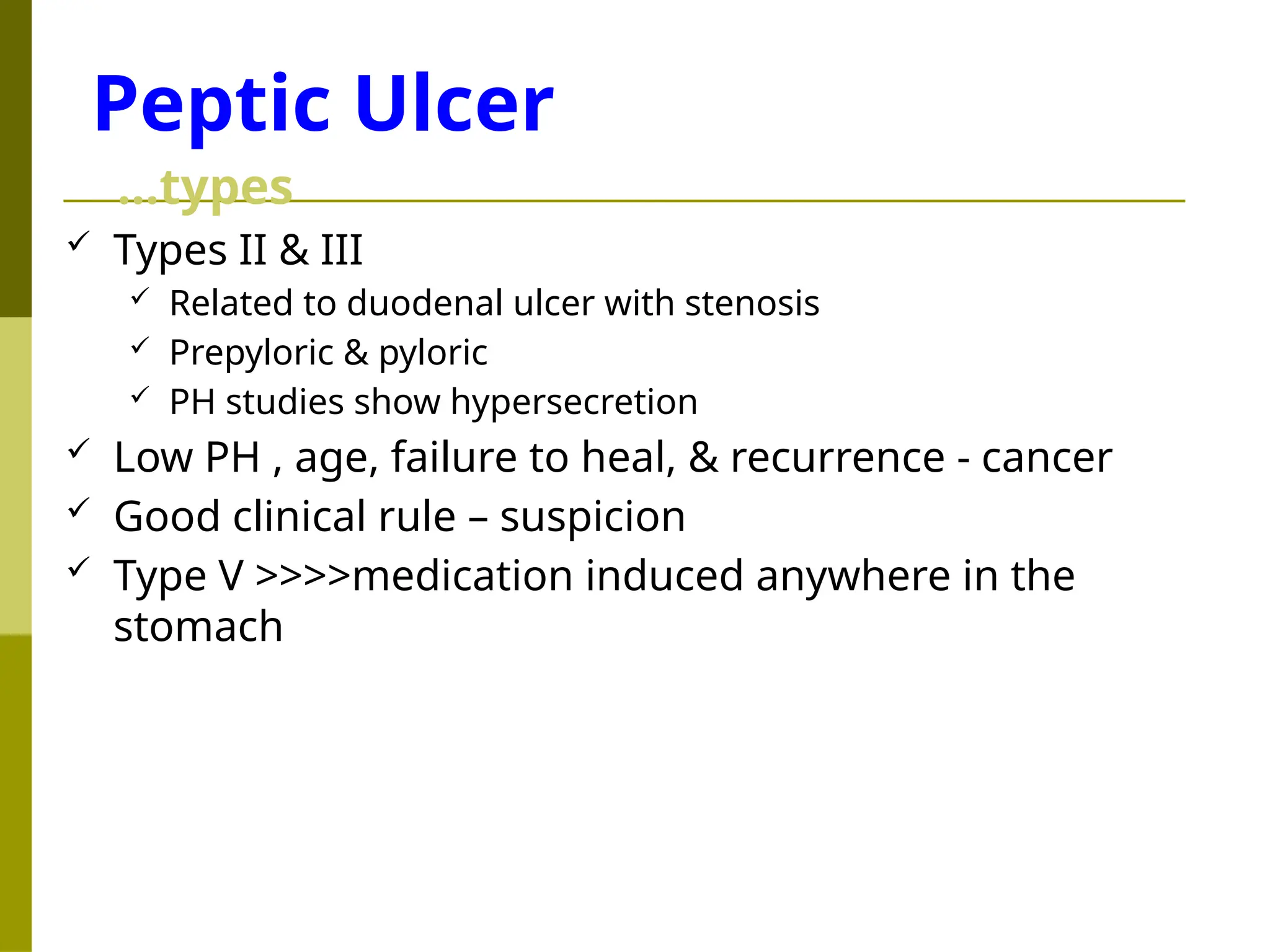 Peptic Ulcer
…types

✓ Types II & III
  ✓ Related to duodenal ulcer with stenosis
  ✓ Prepyloric & pyloric
  ✓ PH studies show hypersecretion
✓ Low PH , age, failure to heal, & recurrence - cancer
✓ Good clinical rule – suspicion
✓ Type V >>>>medication induced anywhere in the stomach